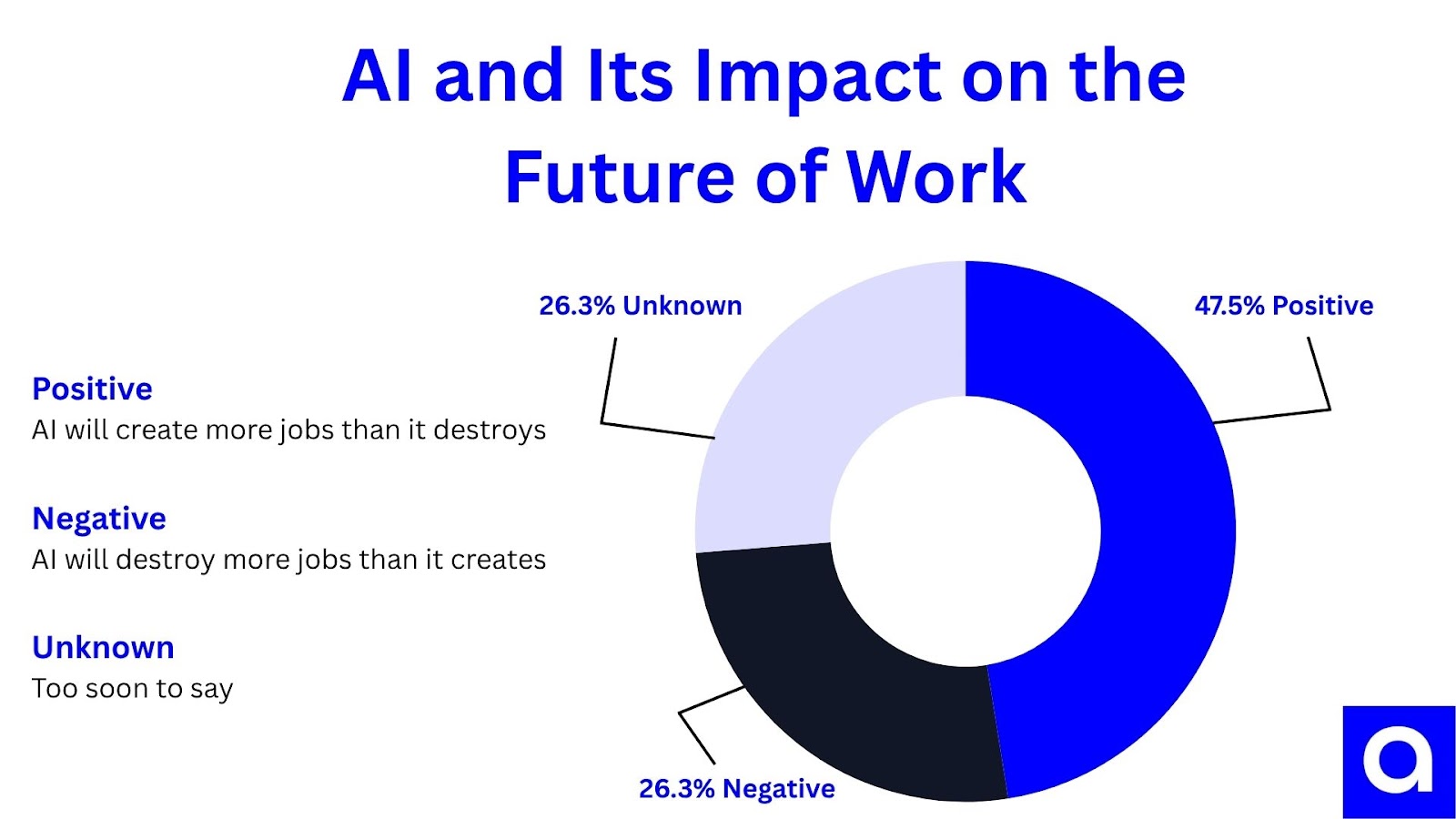 AI and Its Impact on the Future of Work

Positive
AI will create more jobs than it destroys

Negative
AI will destroy more jobs than it creates

Unknown
Too soon to say

26.3% Unknown

47.5% Positive

26.3% Negative

a